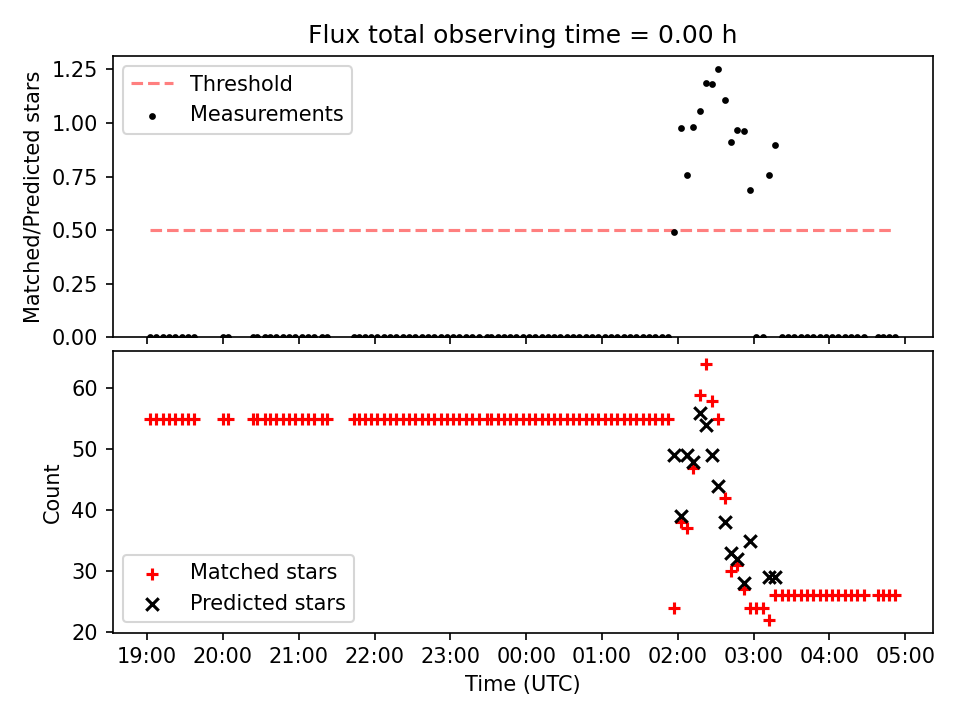 Flux total observing time = 0.00 h

Matched/Predicted stars

1.25
1.00
0.75
0.50
0.25
0.00

Threshold
Measurements

Count

60
50
40
30
20

Matched stars
Predicted stars

19:00 20:00 21:00 22:00 23:00 00:00 01:00 02:00 03:00 04:00 05:00

Time (UTC)